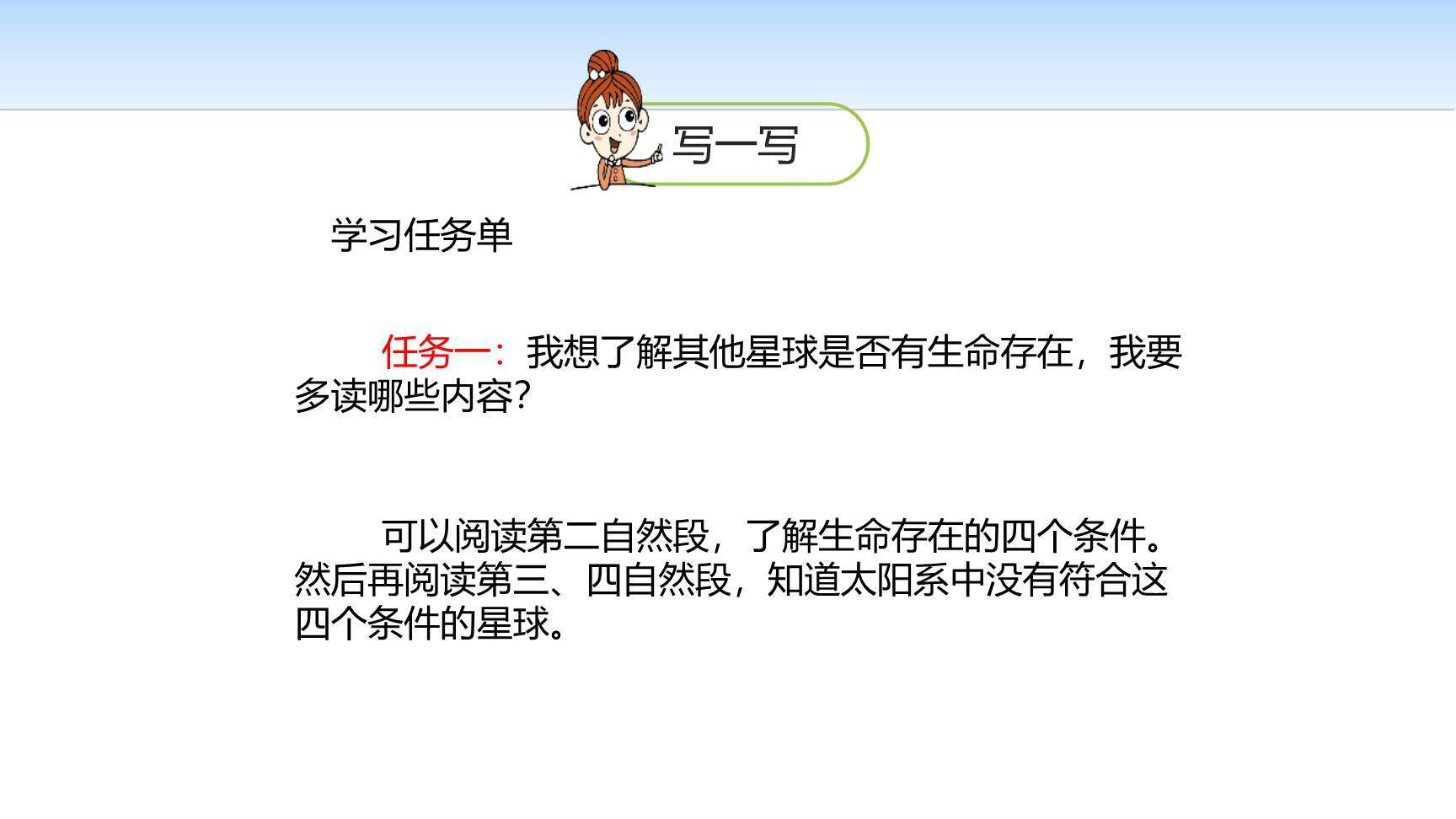 写一写

学习任务单

任务一：我想了解其他星球是否有生命存在，我要多读哪些内容？

可以阅读第二自然段，了解生命存在的四个条件。然后再阅读第三、四自然段，知道太阳系中没有符合这四个条件的星球。